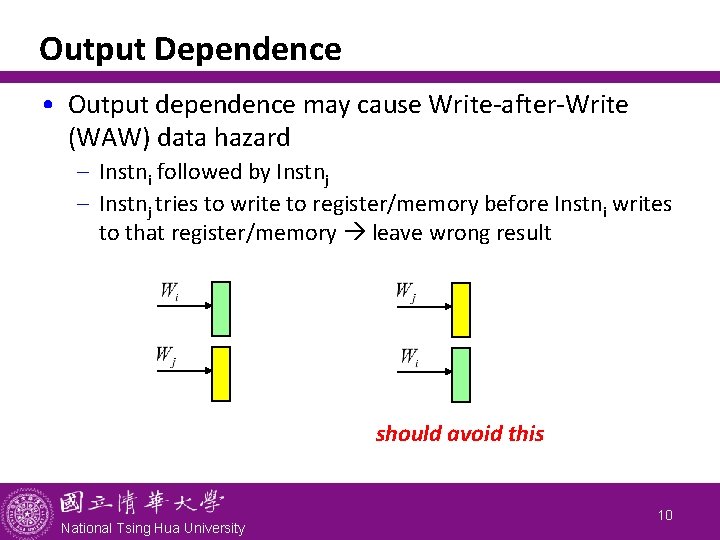 Output Dependence

• Output dependence may cause Write-after-Write (WAW) data hazard
  – Instn$_i$ followed by Instn$_j$
  – Instn$_j$ tries to write to register/memory before Instn$_i$ writes to that register/memory → leave wrong result

$W_i$

$W_j$

$W_j$

$W_i$

should avoid this

國立清華大學
National Tsing Hua University

10